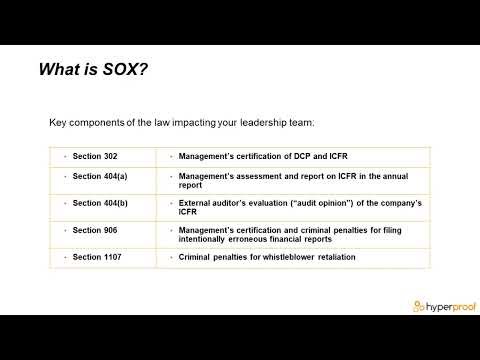 What is SOX?

Key components of the law impacting your leadership team:

| | |
|---|---|
| • Section 302 | • Management's certification of DCP and ICFR |
| • Section 404(a) | • Management's assessment and report on ICFR in the annual report |
| • Section 404(b) | • External auditor's evaluation ("audit opinion") of the company's ICFR |
| • Section 906 | • Management's certification and criminal penalties for filing intentionally erroneous financial reports |
| • Section 1107 | • Criminal penalties for whistleblower retaliation |

hyperproof